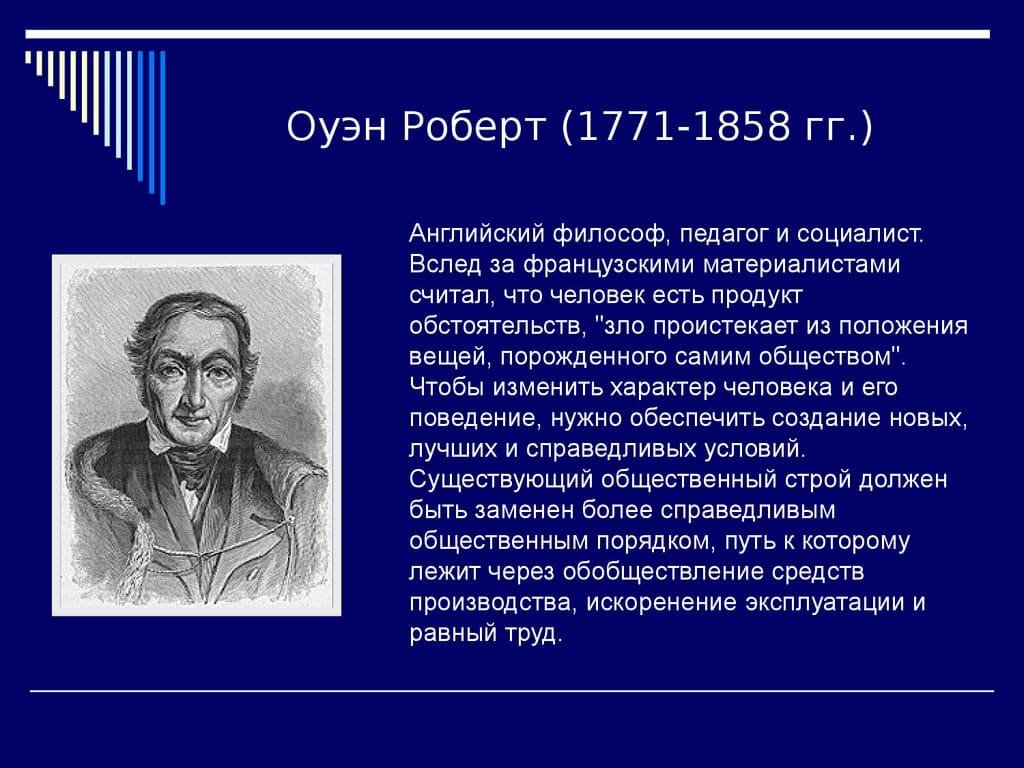 Оуэн Роберт (1771-1858 гг.)

Английский философ, педагог и социалист. Вслед за французскими материалистами считал, что человек есть продукт обстоятельств, "зло проистекает из положения вещей, порожденного самим обществом". Чтобы изменить характер человека и его поведение, нужно обеспечить создание новых, лучших и справедливых условий. Существующий общественный строй должен быть заменен более справедливым общественным порядком, путь к которому лежит через обобществление средств производства, искоренение эксплуатации и равный труд.